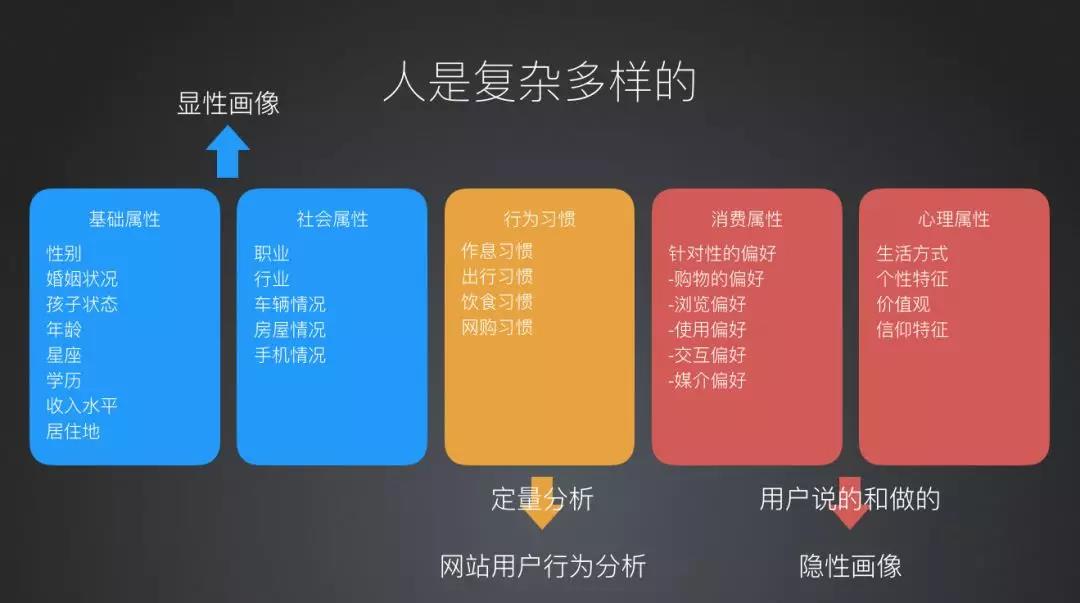 人是复杂多样的

显性画像

基础属性
性别
婚姻状况
孩子状态
年龄
星座
学历
收入水平
居住地

社会属性
职业
行业
车辆情况
房屋情况
手机情况

行为习惯
作息习惯
出行习惯
饮食习惯
网购习惯

消费属性
针对性的偏好
-购物的偏好
-浏览偏好
-使用偏好
-交互偏好
-媒介偏好

心理属性
生活方式
个性特征
价值观
信仰特征

定量分析

网站用户行为分析

用户说的和做的

隐性画像